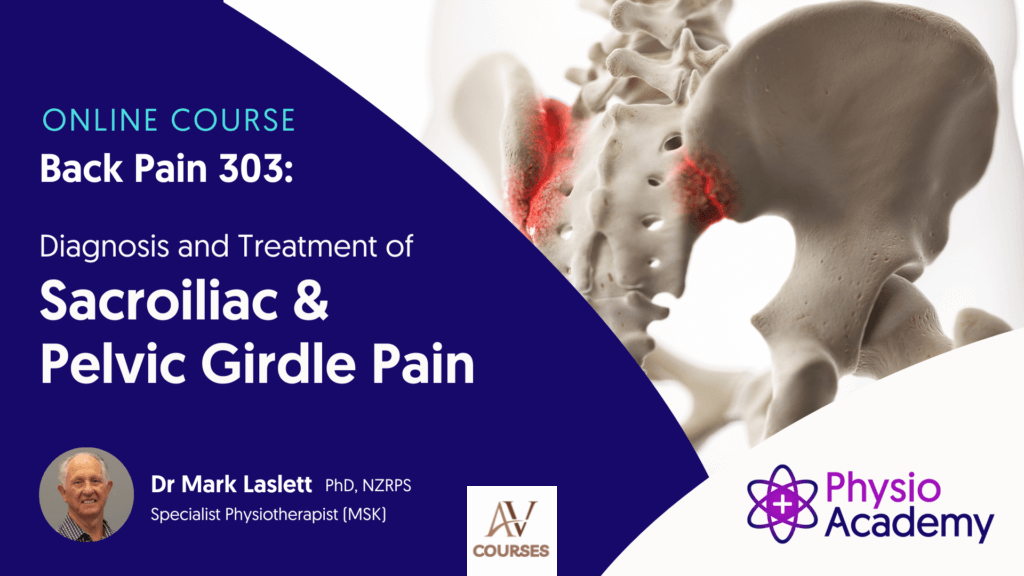 ONLINE COURSE
Back Pain 303:

Diagnosis and Treatment of
Sacroiliac & Pelvic Girdle Pain

Dr Mark Laslett PhD, NZRPS
Specialist Physiotherapist (MSK)

AV
COURSES

Physio Academy